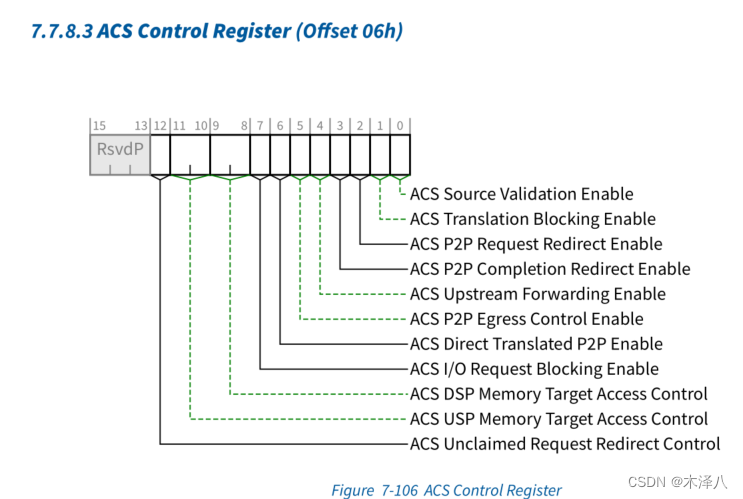 7.7.8.3 ACS Control Register (Offset 06h)

15 13 12 11 10 9 8 7 6 5 4 3 2 1 0

RsvdP

ACS Source Validation Enable
ACS Translation Blocking Enable
ACS P2P Request Redirect Enable
ACS P2P Completion Redirect Enable
ACS Upstream Forwarding Enable
ACS P2P Egress Control Enable
ACS Direct Translated P2P Enable
ACS I/O Request Blocking Enable
ACS DSP Memory Target Access Control
ACS USP Memory Target Access Control
ACS Unclaimed Request Redirect Control

Figure 7-106 ACS Control Register

CSDN @木泽八